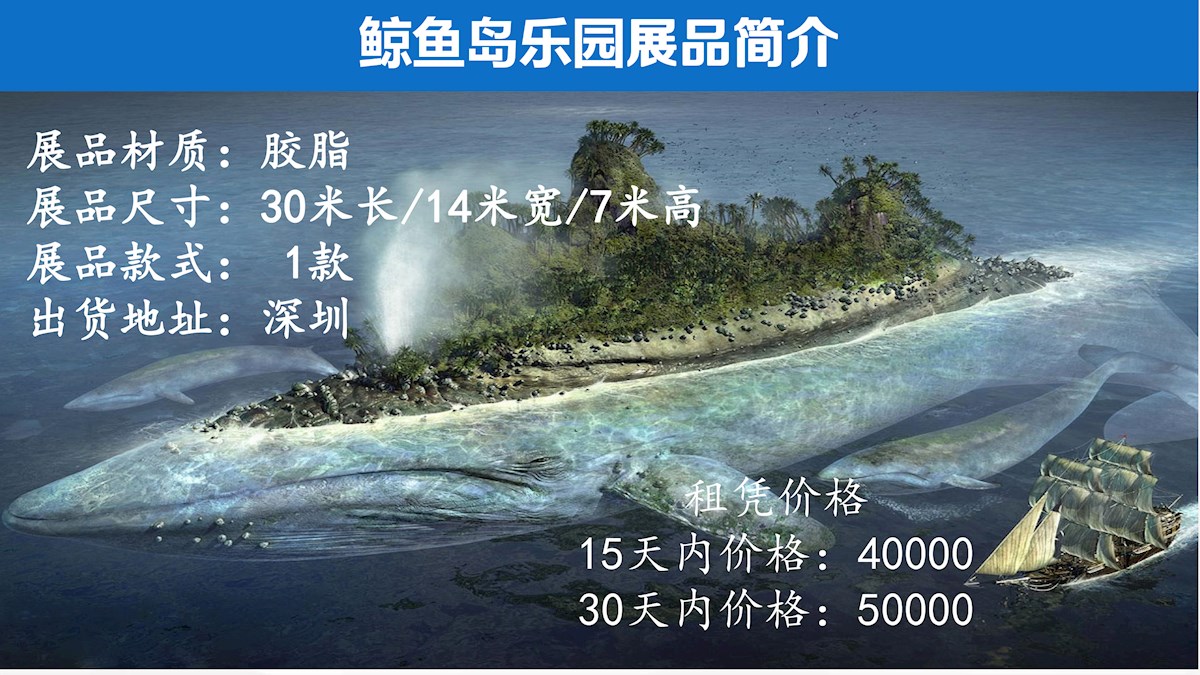 鲸鱼岛乐园展品简介

展品材质：胶脂
展品尺寸：30米长/14米宽/7米高
展品款式： 1款
出货地址：深圳

租凭价格
15天内价格：40000
30天内价格：50000